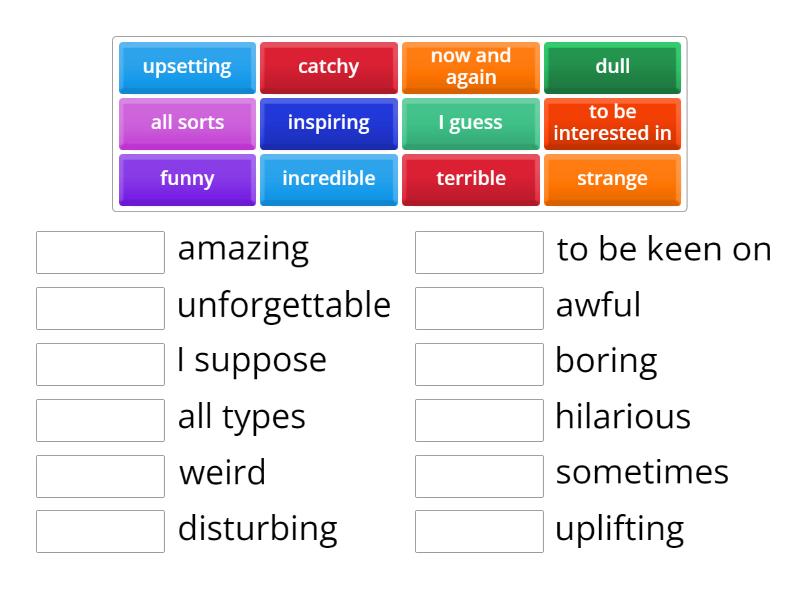 upsetting
catchy
now and again
dull
all sorts
inspiring
I guess
to be interested in
funny
incredible
terrible
strange

amazing
unforgettable
I suppose
all types
weird
disturbing

to be keen on
awful
boring
hilarious
sometimes
uplifting